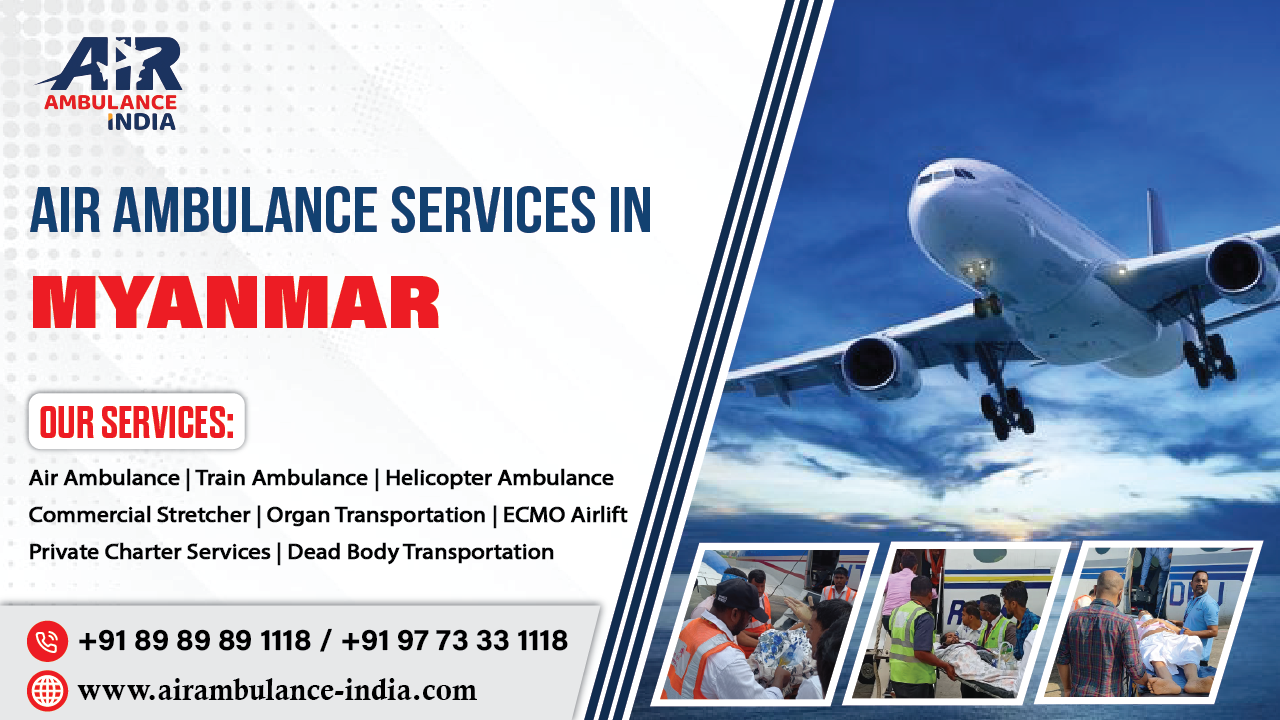 AIR
AMBULANCE
INDIA

AIR AMBULANCE SERVICES IN
MYANMAR

OUR SERVICES:

Air Ambulance | Train Ambulance | Helicopter Ambulance
Commercial Stretcher | Organ Transportation | ECMO Airlift
Private Charter Services | Dead Body Transportation

+91 89 89 89 1118 / +91 97 73 33 1118
www.airambulance-india.com